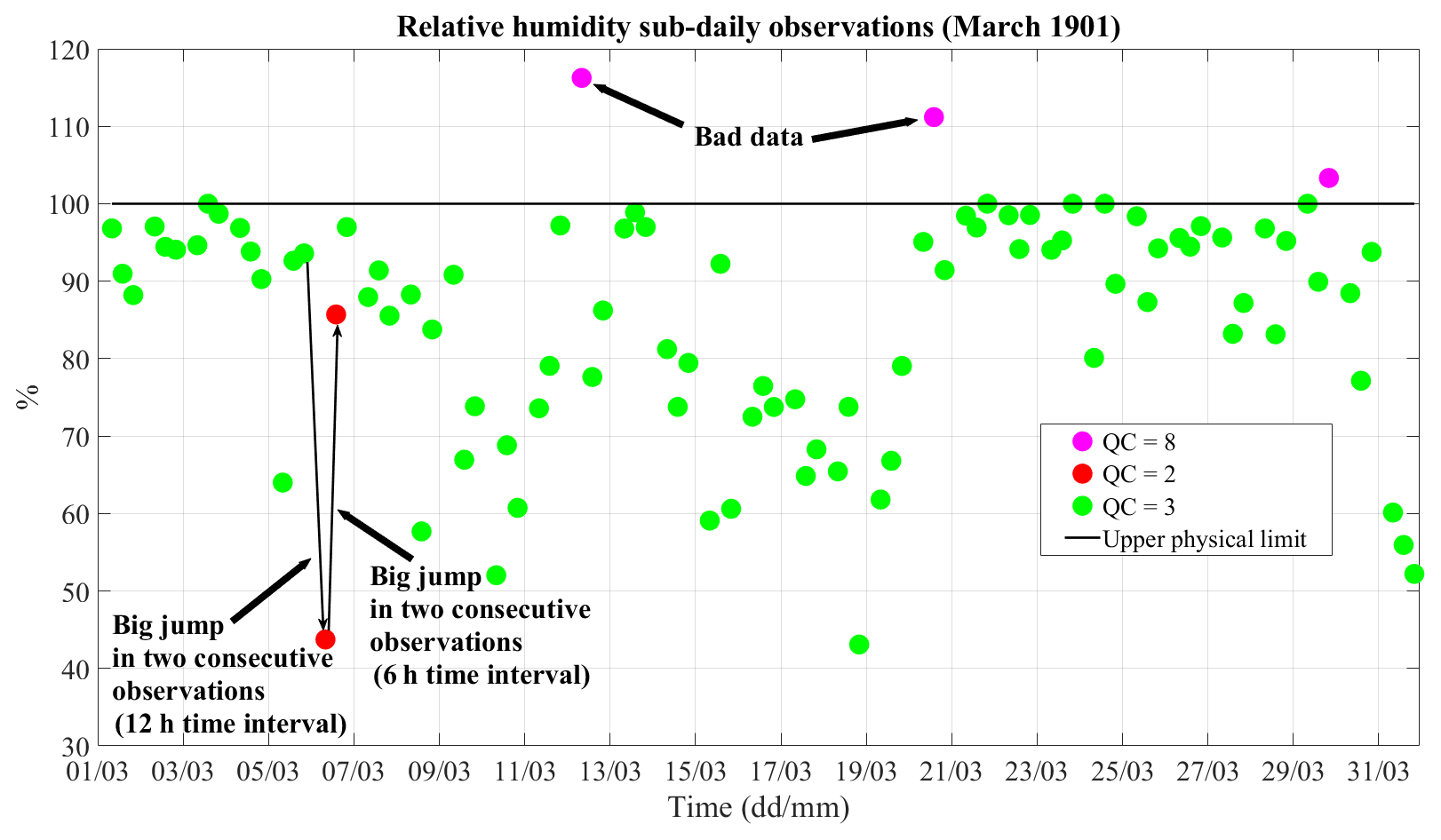 Relative humidity sub-daily observations (March 1901)

120
110
100
90
80
70
60
50
40
30

%

Bad data

Big jump in two consecutive observations (12 h time interval)

Big jump in two consecutive observations (6 h time interval)

QC = 8
QC = 2
QC = 3
Upper physical limit

01/03 03/03 05/03 07/03 09/03 11/03 13/03 15/03 17/03 19/03 21/03 23/03 25/03 27/03 29/03 31/03

Time (dd/mm)